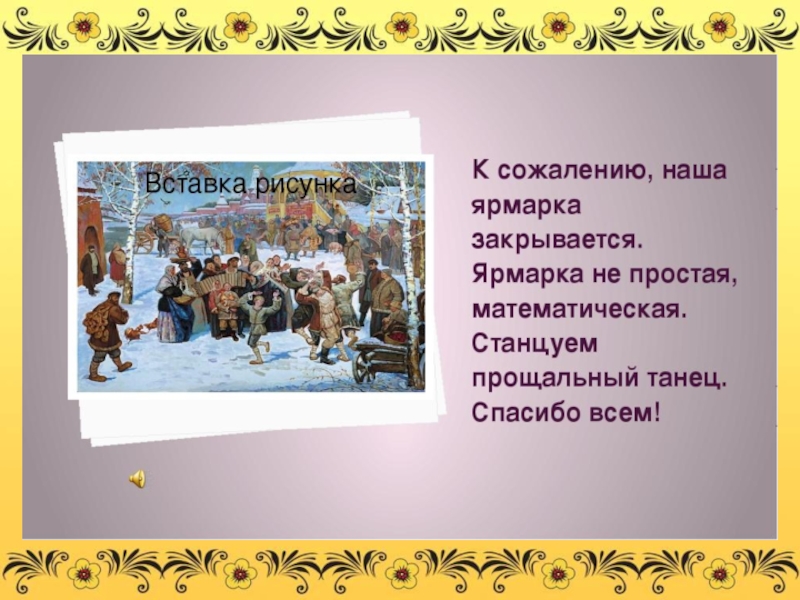 Вставка рисунка

К сожалению, наша ярмарка закрывается. Ярмарка не простая, математическая. Станцуем прощальный танец. Спасибо всем!